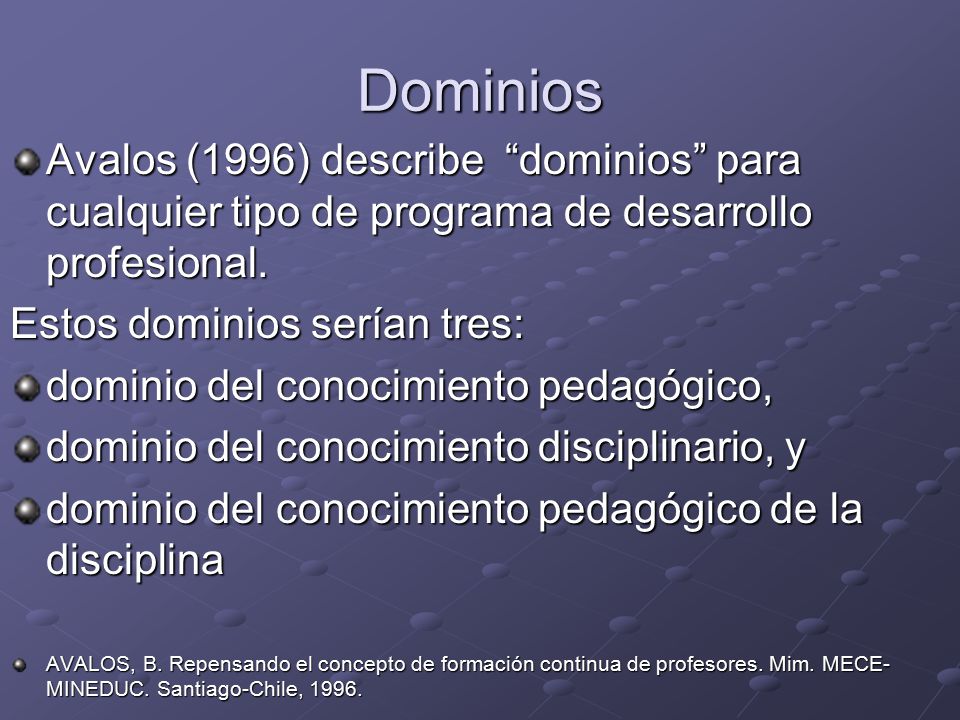 Dominios

Avalos (1996) describe “dominios” para cualquier tipo de programa de desarrollo profesional.

Estos dominios serían tres:

dominio del conocimiento pedagógico,

dominio del conocimiento disciplinario, y

dominio del conocimiento pedagógico de la disciplina

AVALOS, B. Repensando el concepto de formación continua de profesores. Mim. MECE-MINEDUC. Santiago-Chile, 1996.